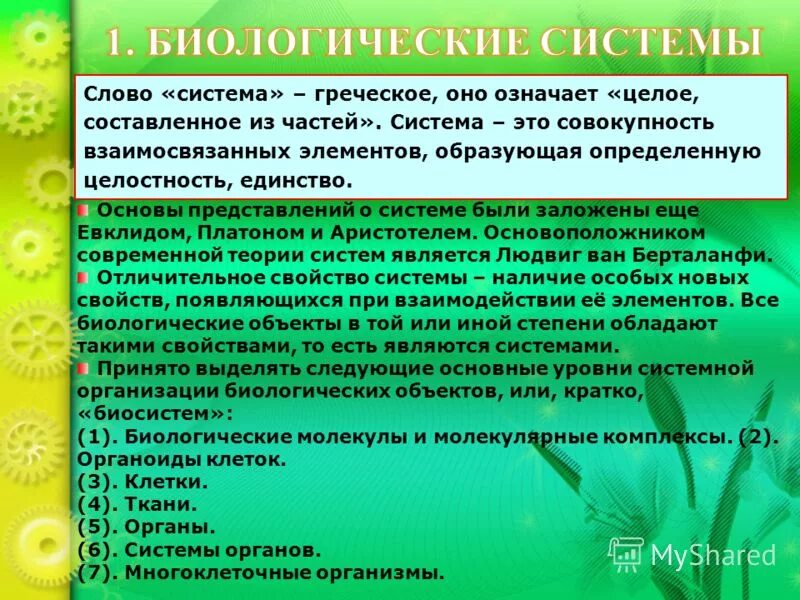 1. БИОЛОГИЧЕСКИЕ СИСТЕМЫ

Слово «система» – греческое, оно означает «целое, составленное из частей». Система – это совокупность взаимосвязанных элементов, образующая определенную целостность, единство.

Основы представлений о системе были заложены еще Евклидом, Платоном и Аристотелем. Основоположником современной теории систем является Людвиг ван Берталанфи.

Отличительное свойство системы – наличие особых новых свойств, появляющихся при взаимодействии её элементов. Все биологические объекты в той или иной степени обладают такими свойствами, то есть являются системами.

Принято выделять следующие основные уровни системной организации биологических объектов, или, кратко, «биосистем»:
(1). Биологические молекулы и молекулярные комплексы. (2). Органоиды клеток.
(3). Клетки.
(4). Ткани.
(5). Органы.
(6). Системы органов.
(7). Многоклеточные организмы.

MyShared